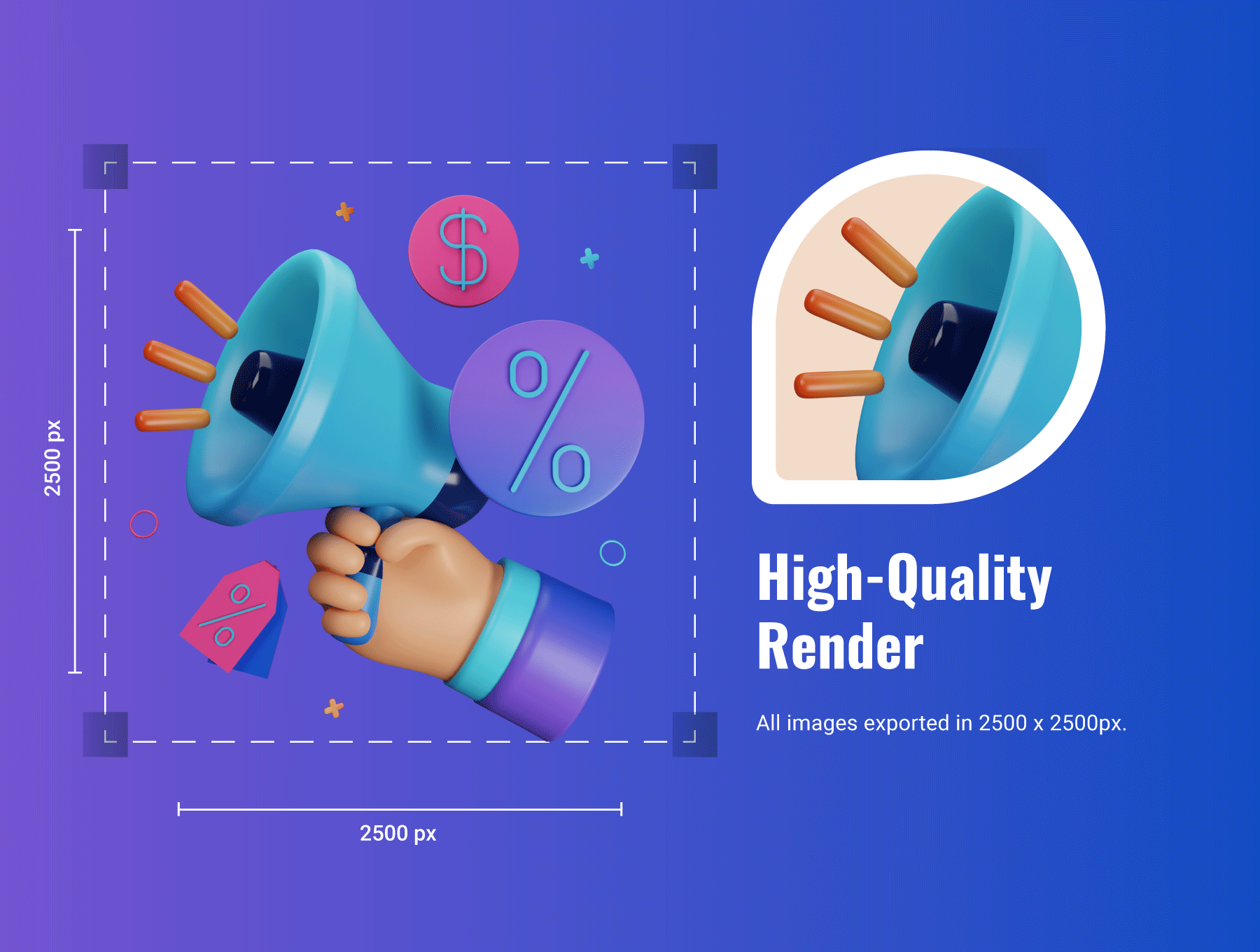 2500 px

$

%

%

2500 px

High-Quality Render

All images exported in 2500 x 2500px.